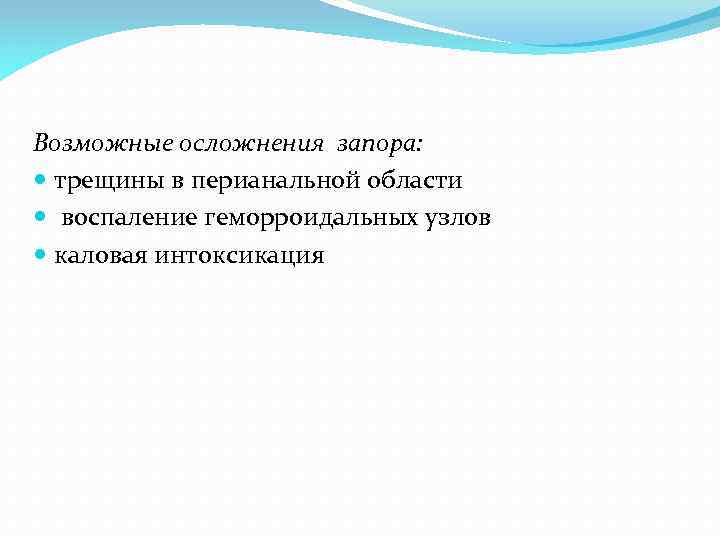 Возможные осложнения запора:
- трещины в перианальной области
- воспаление геморроидальных узлов
- каловая интоксикация